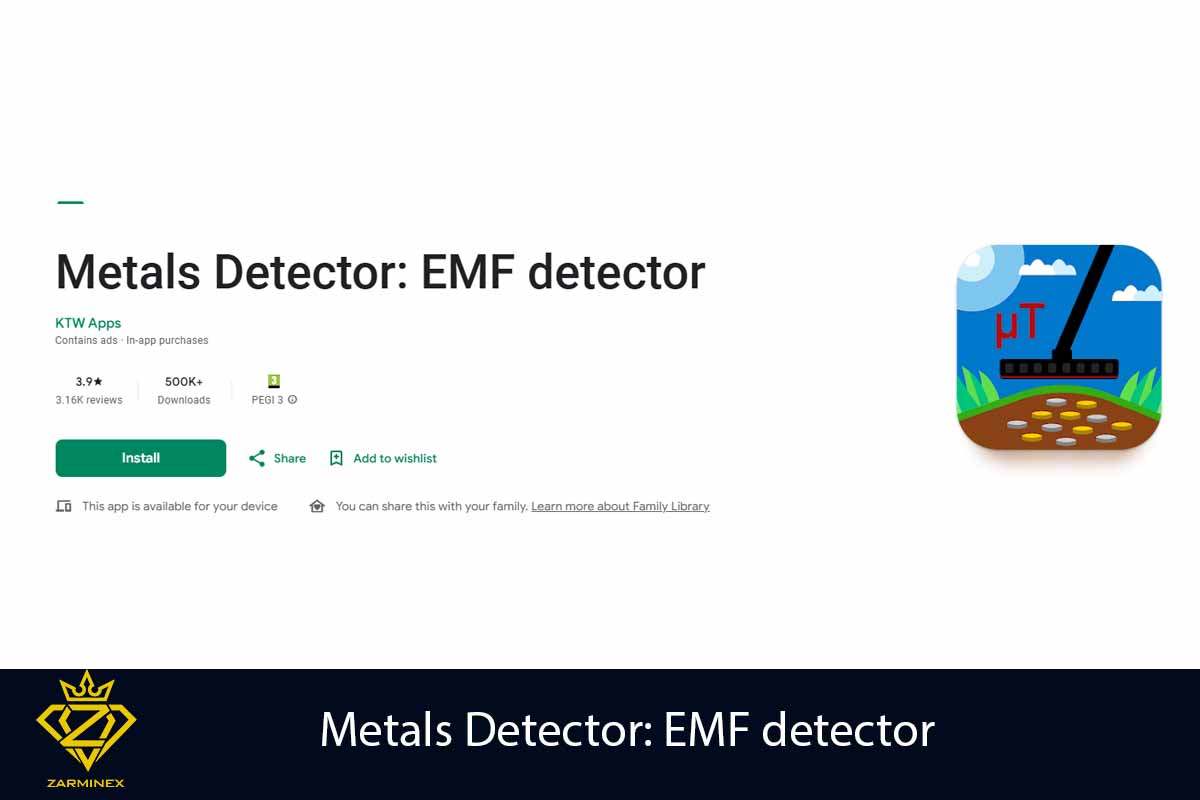 Metals Detector: EMF detector

KTW Apps
Contains ads · In-app purchases

3.9★
3.16K reviews

500K+
Downloads

3
PEGI 3

Install

Share

Add to wishlist

This app is available for your device

You can share this with your family. Learn more about Family Library

μT

ZARMINEX

Metals Detector: EMF detector